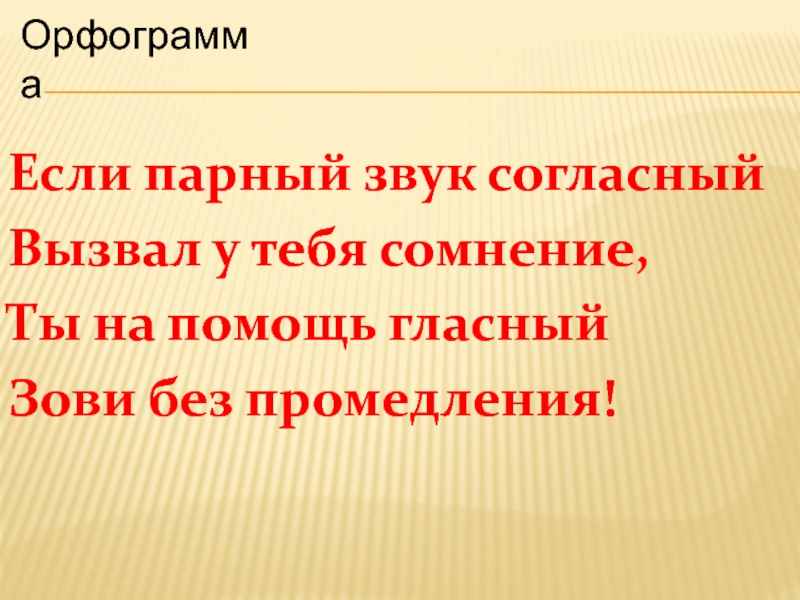 Орфограмма

Если парный звук согласный
Вызвал у тебя сомнение,
Ты на помощь гласный
Зови без промедления!